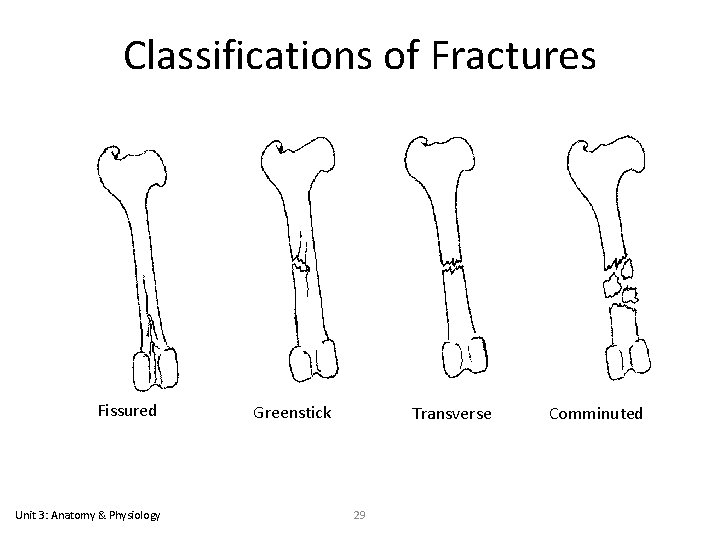 Classifications of Fractures

Fissured

Greenstick

Transverse

Comminuted

Unit 3: Anatomy & Physiology

29